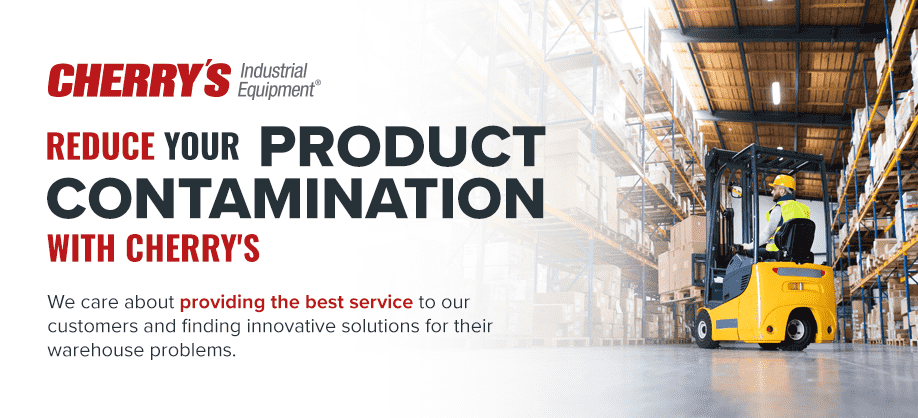 CHERRY'S Industrial Equipment®

REDUCE YOUR PRODUCT CONTAMINATION WITH CHERRY'S

We care about providing the best service to our customers and finding innovative solutions for their warehouse problems.